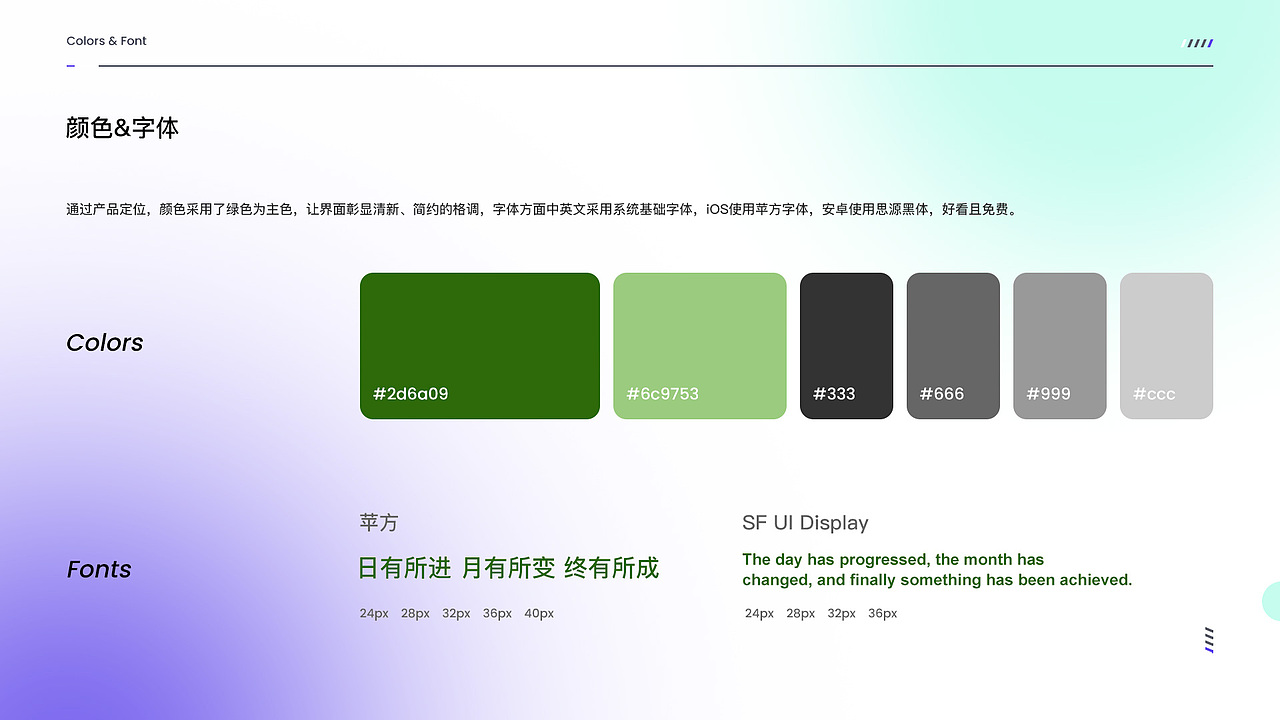 Colors & Font

颜色&字体

通过产品定位，颜色采用了绿色为主色，让界面彰显清新、简约的格调，字体方面中英文采用系统基础字体，iOS使用苹方字体，安卓使用思源黑体，好看且免费。

Colors

#2d6a09

#6c9753

#333

#666

#999

#ccc

Fonts

苹方

日有所进 月有所变 终有所成

24px 28px 32px 36px 40px

SF UI Display

The day has progressed, the month has changed, and finally something has been achieved.

24px 28px 32px 36px